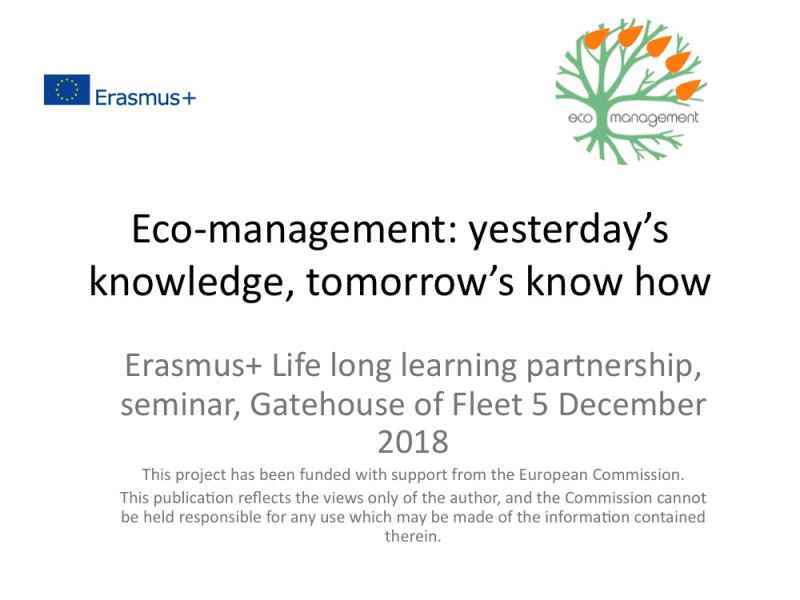 Erasmus+

eco management

Eco-management: yesterday's knowledge, tomorrow's know how

Erasmus+ Life long learning partnership, seminar, Gatehouse of Fleet 5 December 2018

This project has been funded with support from the European Commission.

This publication reflects the views only of the author, and the Commission cannot be held responsible for any use which may be made of the information contained therein.